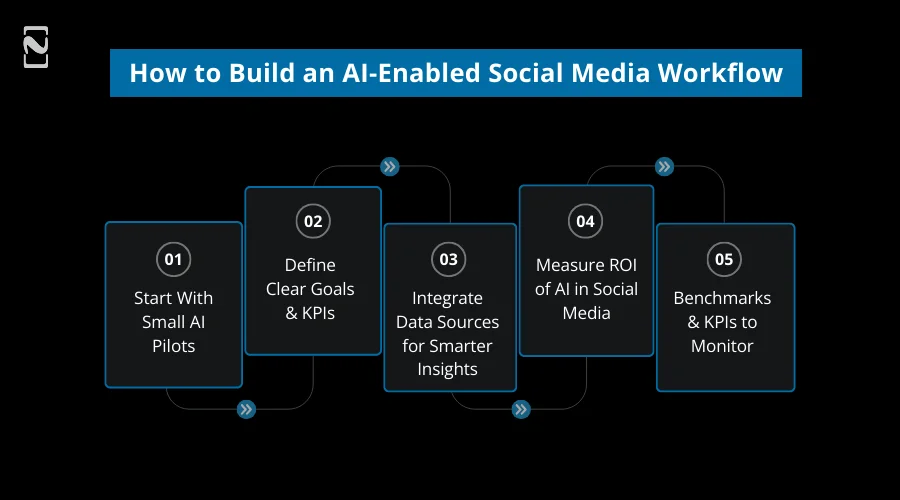 How to Build an AI-Enabled Social Media Workflow

01
Start With Small AI Pilots

02
Define Clear Goals & KPIs

03
Integrate Data Sources for Smarter Insights

04
Measure ROI of AI in Social Media

05
Benchmarks & KPIs to Monitor